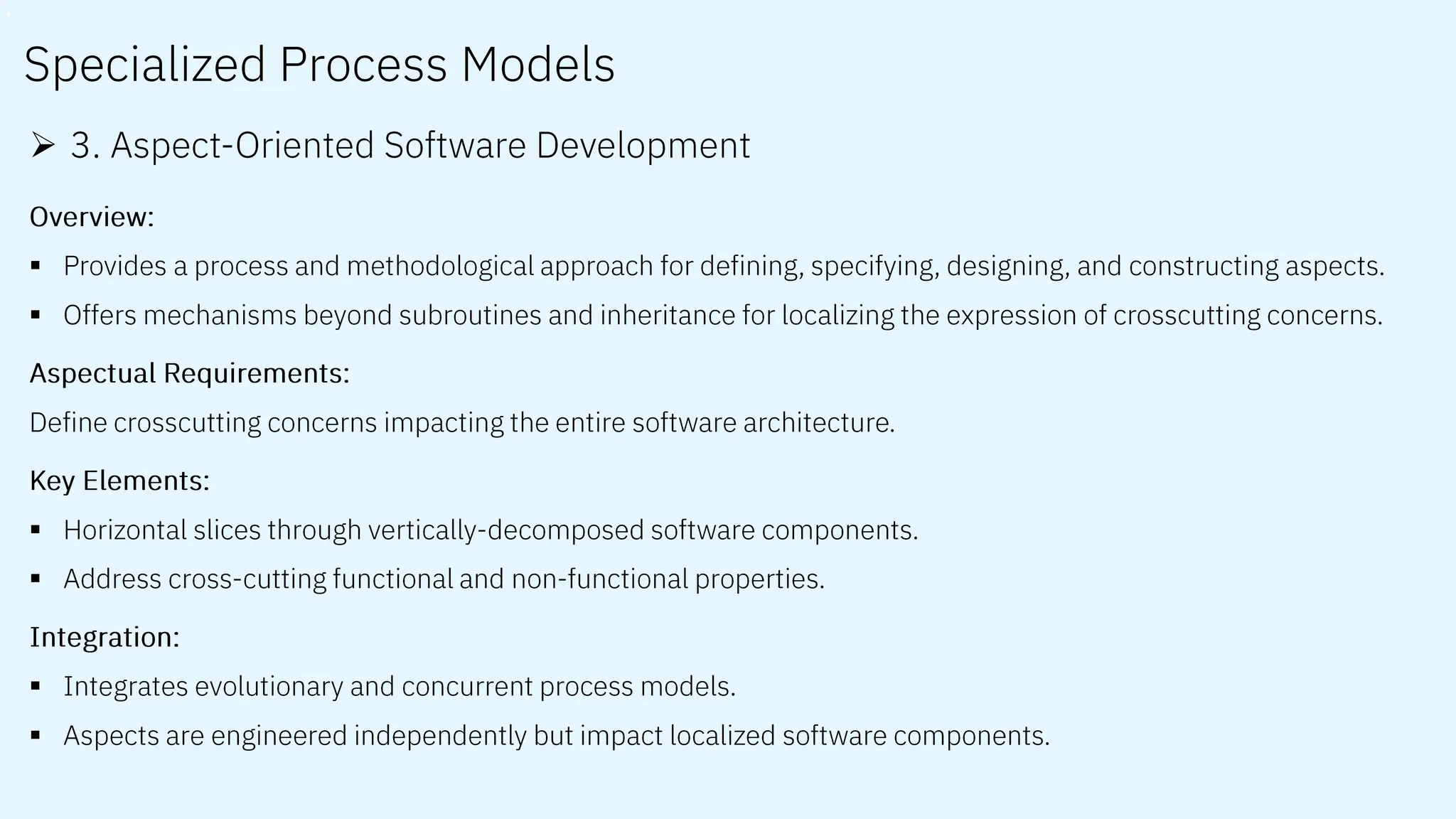 Specialized Process Models

➢ 3. Aspect-Oriented Software Development

Overview:

▪ Provides a process and methodological approach for defining, specifying, designing, and constructing aspects.

▪ Offers mechanisms beyond subroutines and inheritance for localizing the expression of crosscutting concerns.

Aspectual Requirements:

Define crosscutting concerns impacting the entire software architecture.

Key Elements:

▪ Horizontal slices through vertically-decomposed software components.

▪ Address cross-cutting functional and non-functional properties.

Integration:

▪ Integrates evolutionary and concurrent process models.

▪ Aspects are engineered independently but impact localized software components.